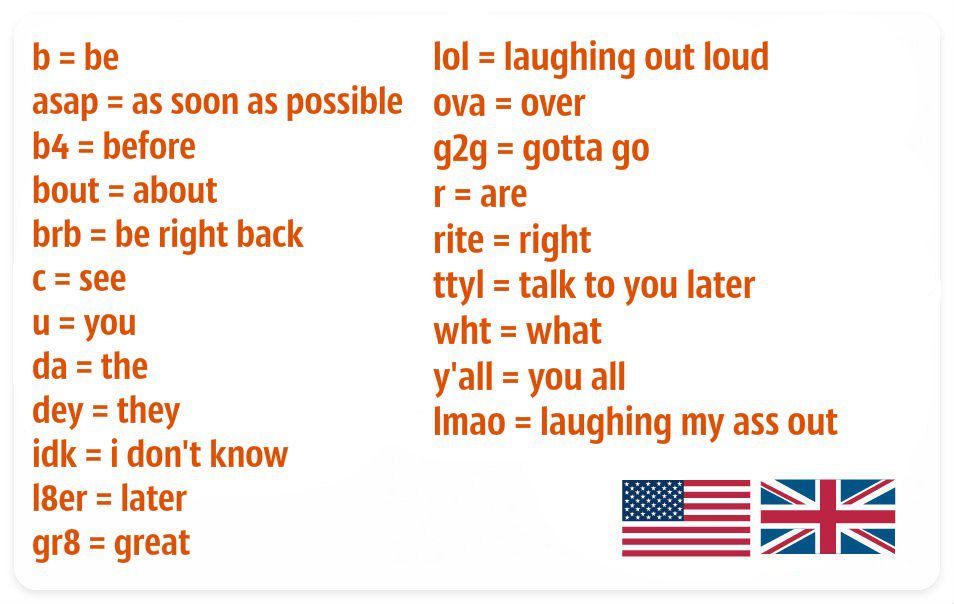 b = be
asap = as soon as possible
b4 = before
bout = about
brb = be right back
c = see
u = you
da = the
dey = they
idk = i don't know
l8er = later
gr8 = great

lol = laughing out loud
ova = over
g2g = gotta go
r = are
rite = right
ttyl = talk to you later
wht = what
y'all = you all
lmao = laughing my ass out